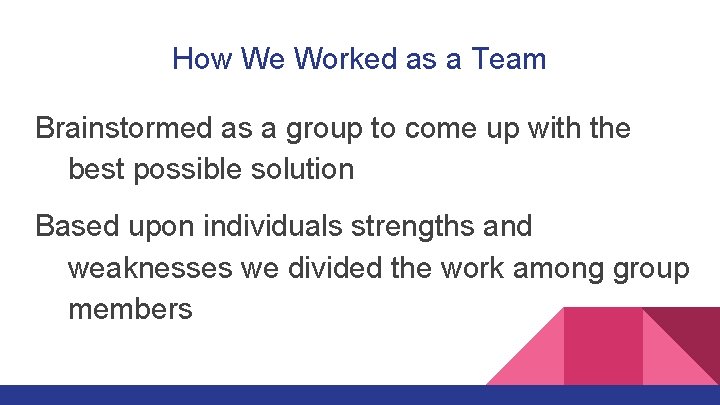 How We Worked as a Team

Brainstormed as a group to come up with the best possible solution

Based upon individuals strengths and weaknesses we divided the work among group members